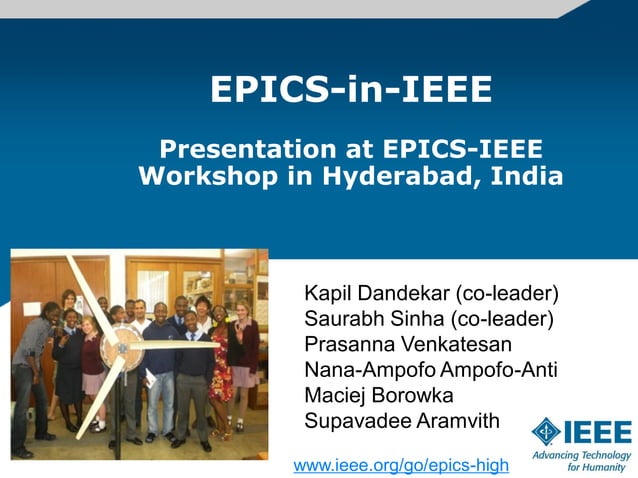 EPICS-in-IEEE

Presentation at EPICS-IEEE Workshop in Hyderabad, India

Kapil Dandekar (co-leader)
Saurabh Sinha (co-leader)
Prasanna Venkatesan
Nana-Ampofo Ampofo-Anti
Maciej Borowka
Supavadee Aramvith

www.ieee.org/go/epics-high

IEEE
Advancing Technology for Humanity